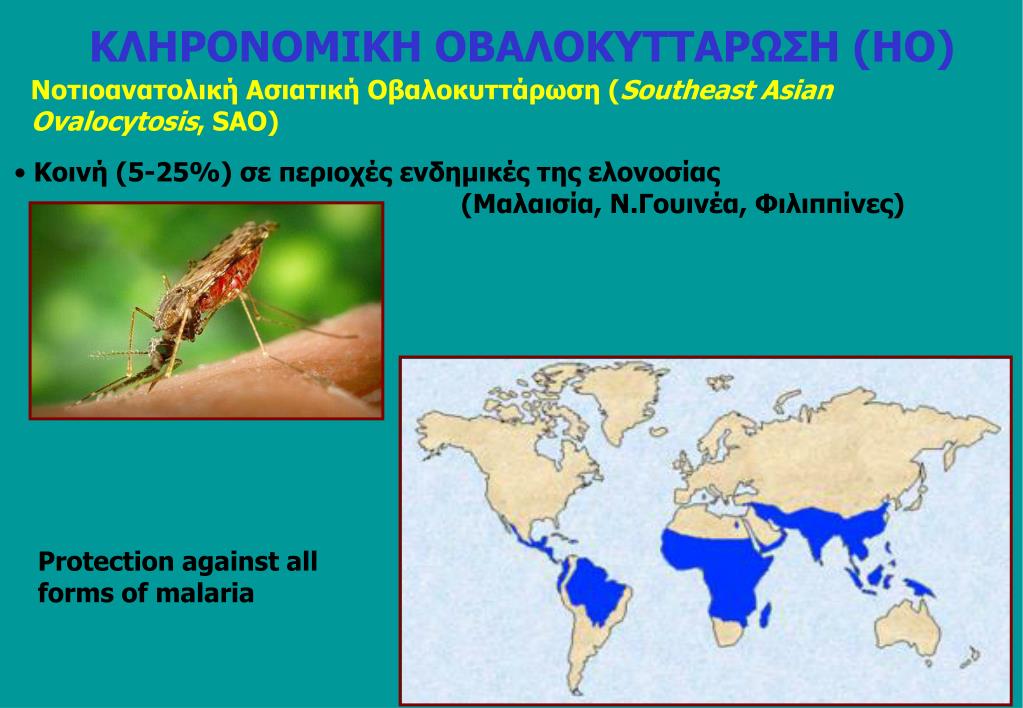 ΚΛΗΡΟΝΟΜΙΚΗ ΟΒΑΛΟΚΥΤΤΑΡΩΣΗ (ΗΟ)

Νοτιοανατολική Ασιατική Οβαλοκυττάρωση (Southeast Asian Ovalocytosis, SAO)

• Κοινή (5-25%) σε περιοχές ενδημικές της ελονοσίας (Μαλαισία, Ν.Γουινέα, Φιλιππίνες)

Protection against all forms of malaria